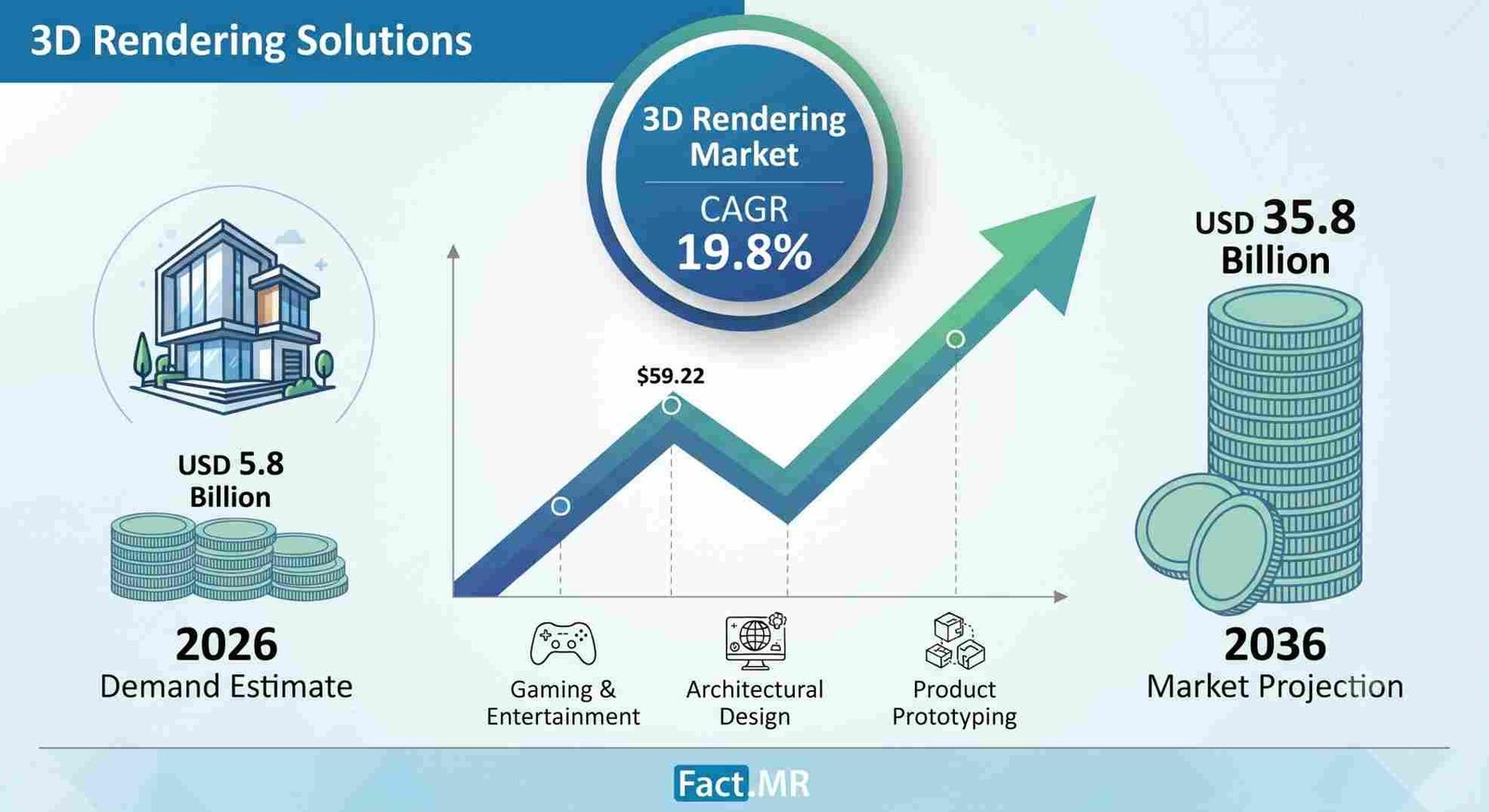 3D Rendering Solutions

3D Rendering Market

CAGR
19.8%

USD 5.8
Billion

2026
Demand Estimate

$59.22

Gaming & Entertainment

Architectural Design

Product Prototyping

USD 35.8
Billion

2036
Market Projection

Fact.MR